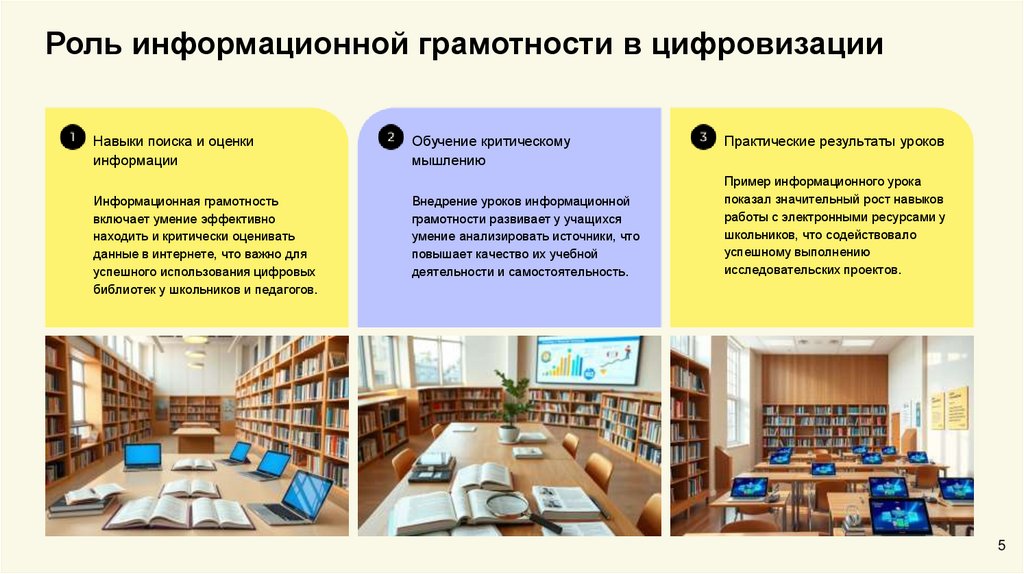 Роль информационной грамотности в цифровизации

1 Навыки поиска и оценки информации

Информационная грамотность включает умение эффективно находить и критически оценивать данные в интернете, что важно для успешного использования цифровых библиотек у школьников и педагогов.

2 Обучение критическому мышлению

Внедрение уроков информационной грамотности развивает у учащихся умение анализировать источники, что повышает качество их учебной деятельности и самостоятельность.

3 Практические результаты уроков

Пример информационного урока показал значительный рост навыков работы с электронными ресурсами у школьников, что содействовало успешному выполнению исследовательских проектов.

5